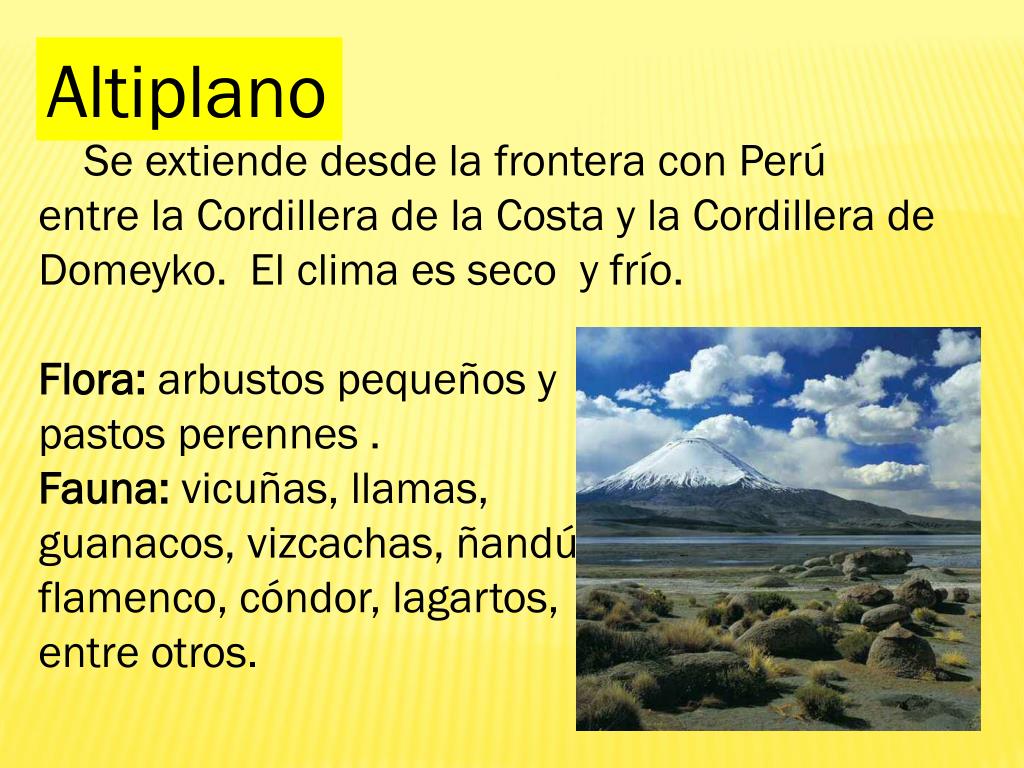 Altiplano

Se extiende desde la frontera con Perú entre la Cordillera de la Costa y la Cordillera de Domeyko. El clima es seco y frío.

Flora: arbustos pequeños y pastos perennes .
Fauna: vicuñas, llamas, guanacos, vizcachas, ñandú flamenco, cóndor, lagartos, entre otros.